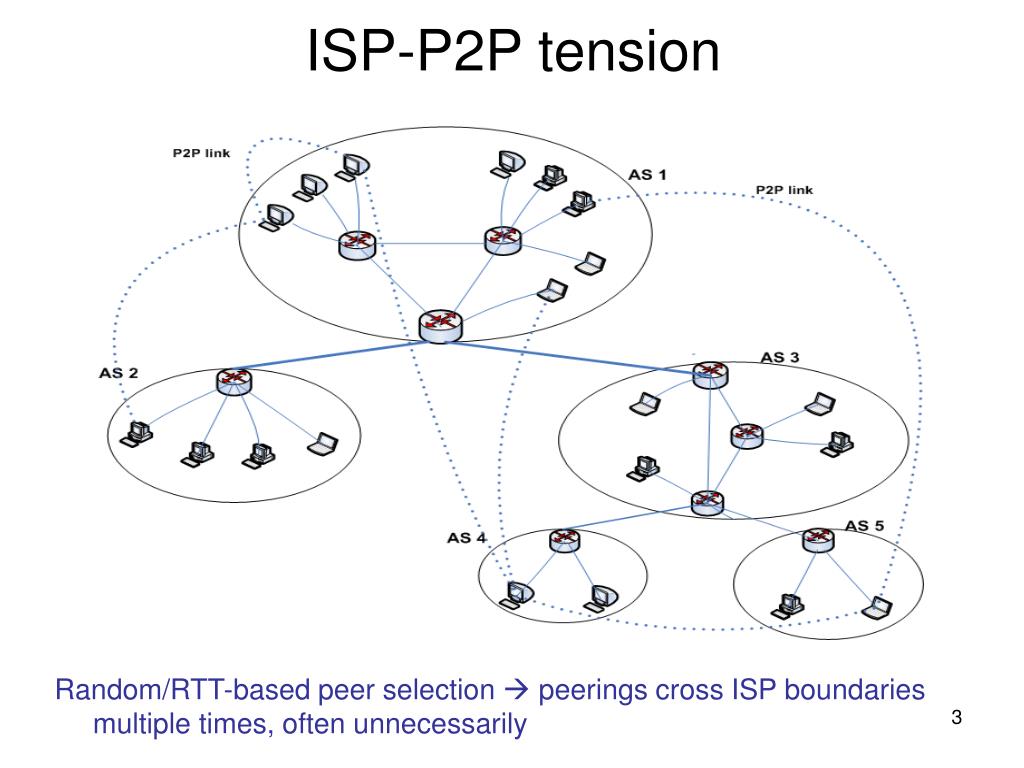 ISP-P2P tension

P2P link

AS 1

P2P link

AS 2

AS 3

AS 4

AS 5

Random/RTT-based peer selection → peerings cross ISP boundaries multiple times, often unnecessarily

3